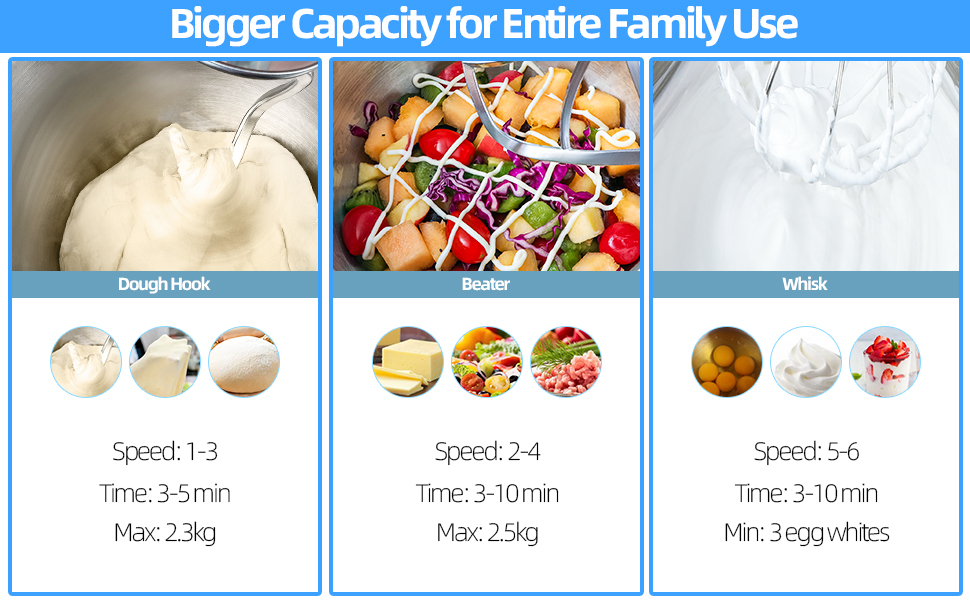 Bigger Capacity for Entire Family Use

Dough Hook

Speed: 1-3

Time: 3-5 min

Max: 2.3kg

Beater

Speed: 2-4

Time: 3-10 min

Max: 2.5kg

Whisk

Speed: 5-6

Time: 3-10 min

Min: 3 egg whites